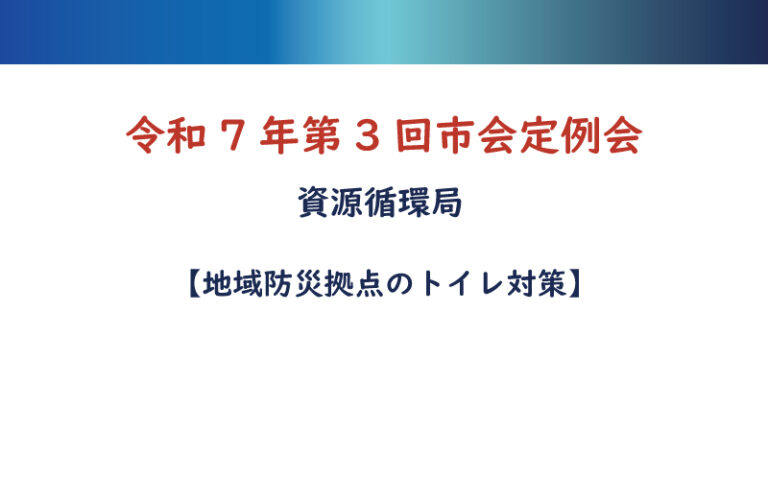 令和７年第３回市会定例会

資源循環局

【地域防災拠点のトイレ対策】